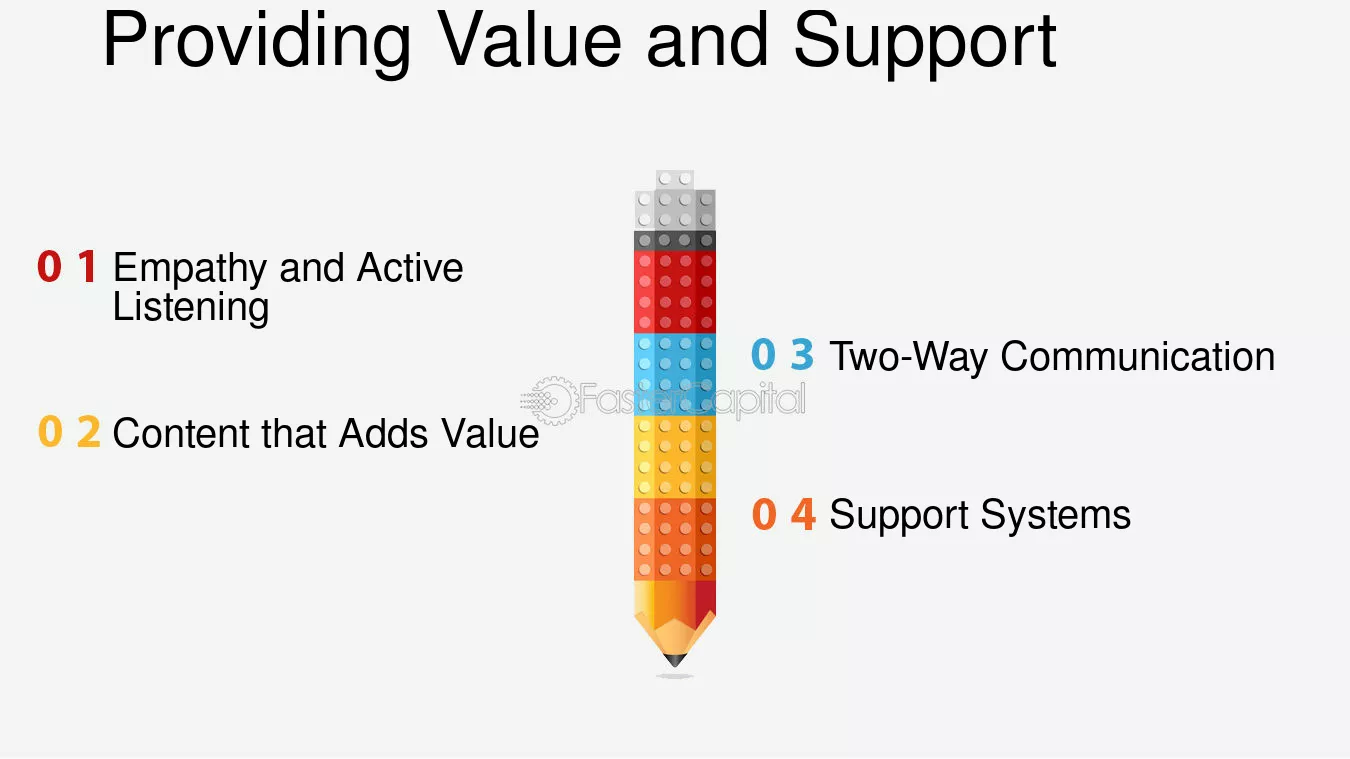 Providing Value and Support

0 1 Empathy and Active Listening

0 2 Content that Adds Value

0 3 Two-Way Communication

0 4 Support Systems

FasterCapital